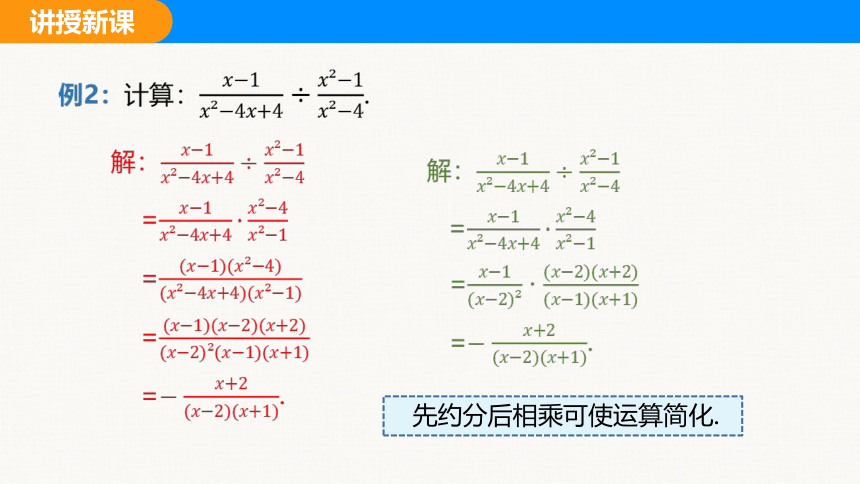 讲授新课

例2：计算：$\frac{x-1}{x^2-4x+4} \div \frac{x^2-1}{x^2-4}$.

解：$\frac{x-1}{x^2-4x+4} \div \frac{x^2-1}{x^2-4}$

$=\frac{x-1}{x^2-4x+4} \cdot \frac{x^2-4}{x^2-1}$

$=\frac{(x-1)(x^2-4)}{(x^2-4x+4)(x^2-1)}$

$=\frac{(x-1)(x-2)(x+2)}{(x-2)^2(x-1)(x+1)}$

$=-\frac{x+2}{(x-2)(x+1)}$.

解：$\frac{x-1}{x^2-4x+4} \div \frac{x^2-1}{x^2-4}$

$=\frac{x-1}{x^2-4x+4} \cdot \frac{x^2-4}{x^2-1}$

$=\frac{x-1}{(x-2)^2} \cdot \frac{(x-2)(x+2)}{(x-1)(x+1)}$

$=-\frac{x+2}{(x-2)(x+1)}$.

先约分后相乘可使运算简化.